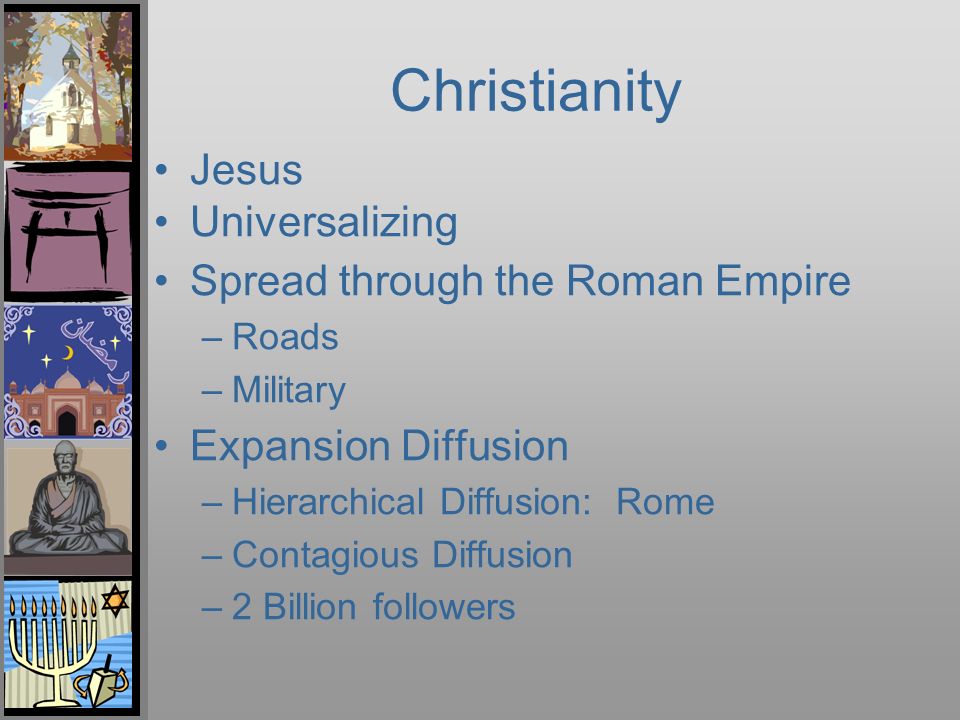 Christianity

• Jesus
• Universalizing
• Spread through the Roman Empire
  – Roads
  – Military
• Expansion Diffusion
  – Hierarchical Diffusion: Rome
  – Contagious Diffusion
  – 2 Billion followers